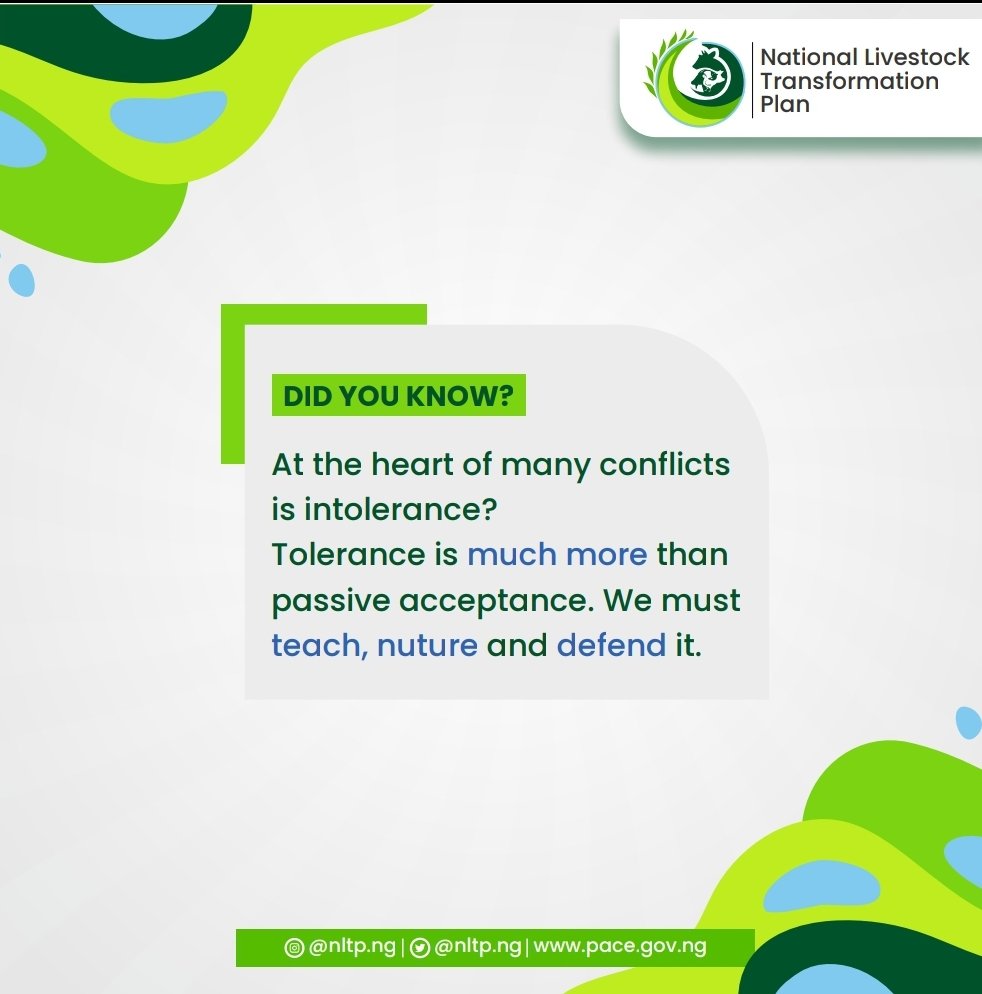 National Livestock Transformation Plan

DID YOU KNOW?

At the heart of many conflicts is intolerance?
Tolerance is much more than passive acceptance. We must teach, nuture and defend it.

@nltp.ng | @nltp.ng | www.pace.gov.ng